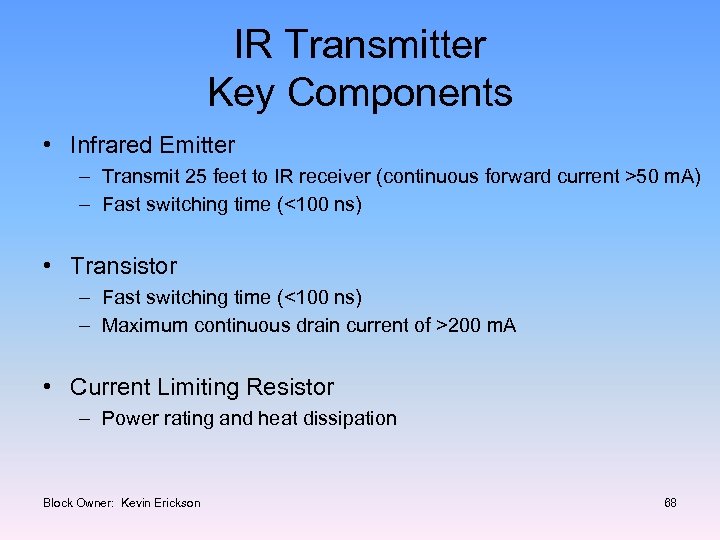 IR Transmitter
Key Components

• Infrared Emitter
– Transmit 25 feet to IR receiver (continuous forward current >50 mA)
– Fast switching time (<100 ns)

• Transistor
– Fast switching time (<100 ns)
– Maximum continuous drain current of >200 mA

• Current Limiting Resistor
– Power rating and heat dissipation

Block Owner: Kevin Erickson

68